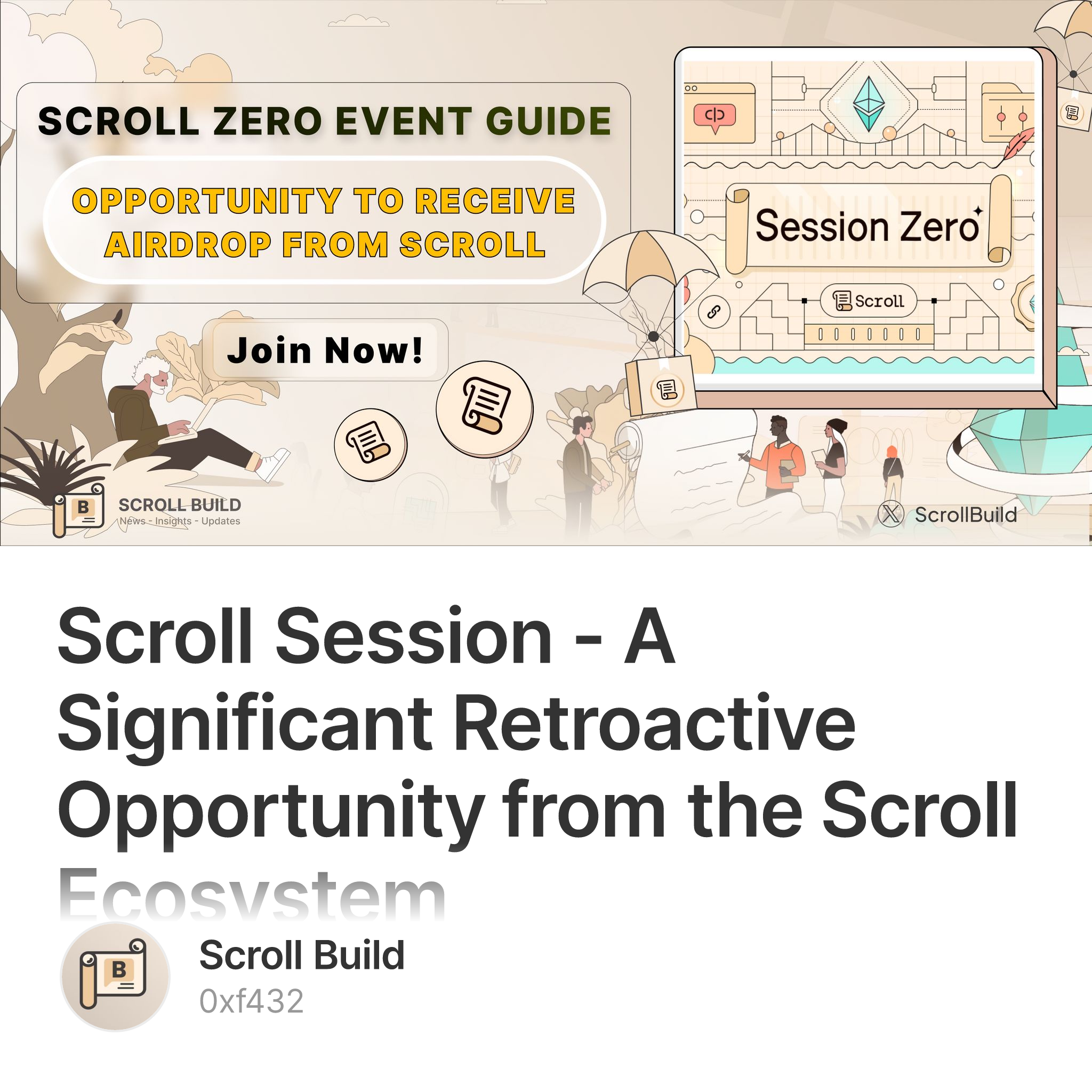 SCROLL ZERO EVENT GUIDE

OPPORTUNITY TO RECEIVE AIRDROP FROM SCROLL

Join Now!

Session Zero

Scroll

B

SCROLL BUILD
News - Insights - Updates

ScrollBuild

Scroll Session - A Significant Retroactive Opportunity from the Scroll Ecosystem

B

Scroll Build
0xf432